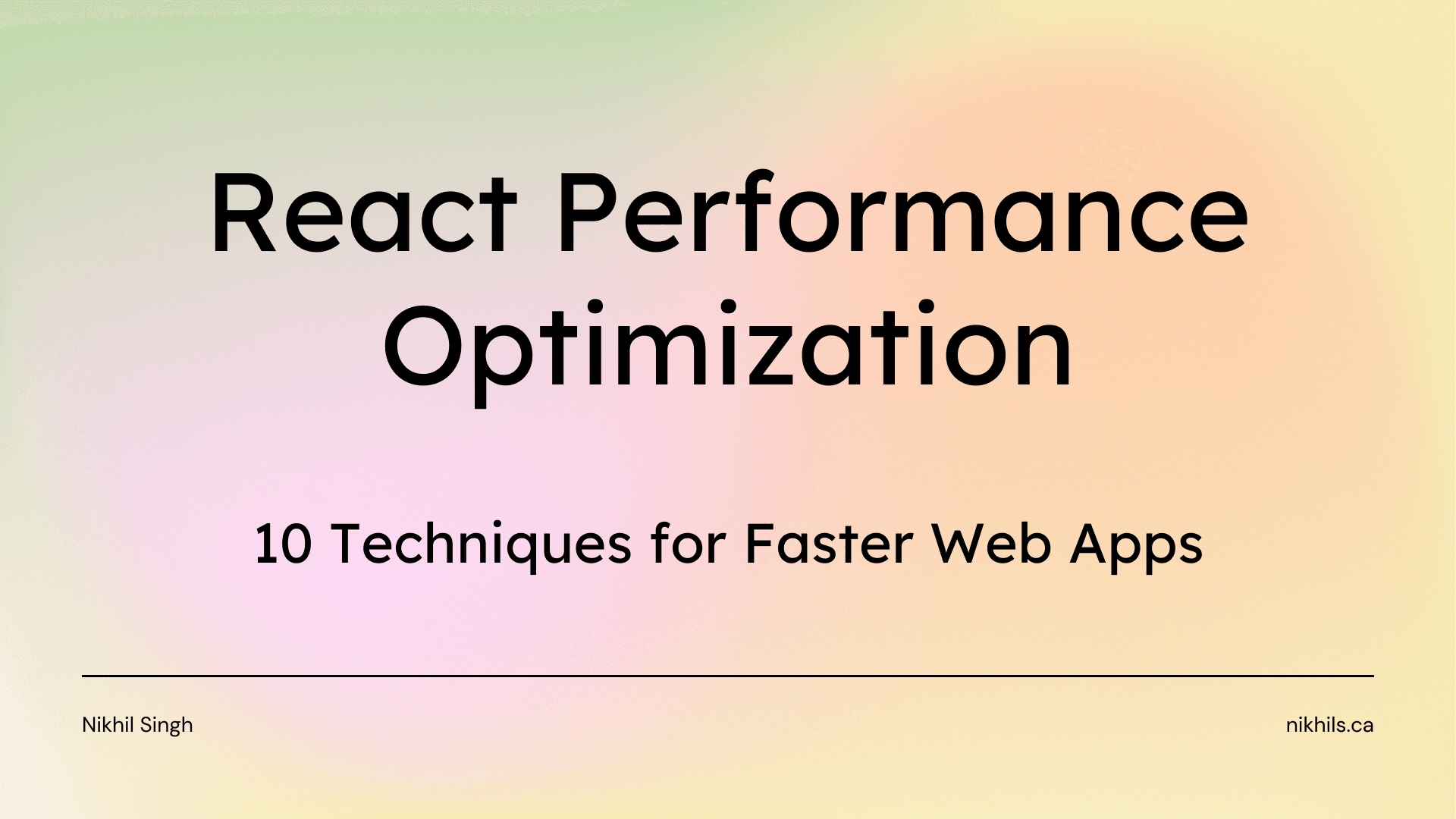 React Performance Optimization

10 Techniques for Faster Web Apps

Nikhil Singh

nikhils.ca